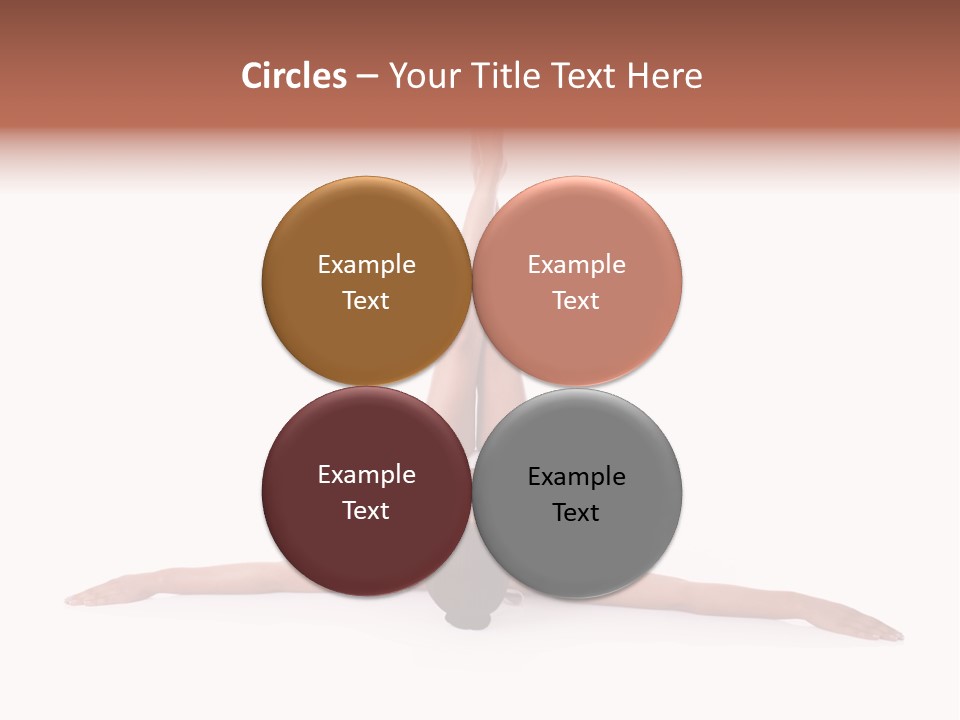 Circles – Your Title Text Here

Example Text

Example Text

Example Text

Example Text